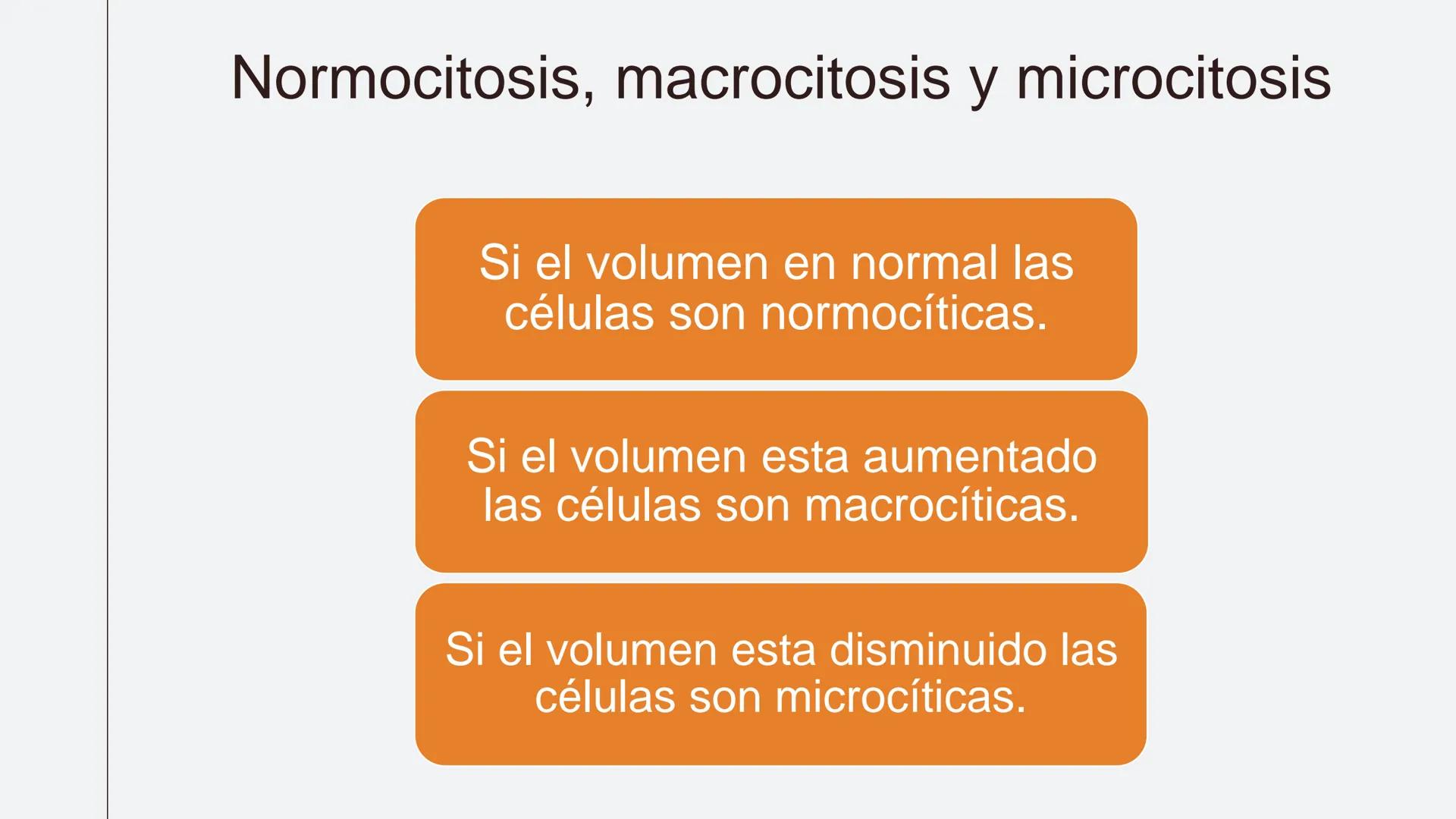 Normocitosis, macrocitosis y microcitosis

Si el volumen en normal las células son normocíticas.

Si el volumen esta aumentado las células son macrocíticas.

Si el volumen esta disminuido las células son microcíticas.